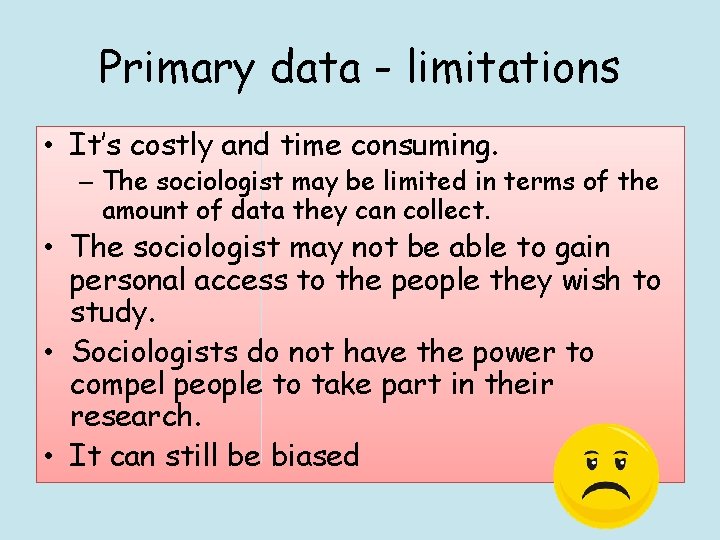 Primary data - limitations

• It's costly and time consuming.
– The sociologist may be limited in terms of the amount of data they can collect.

• The sociologist may not be able to gain personal access to the people they wish to study.

• Sociologists do not have the power to compel people to take part in their research.

• It can still be biased